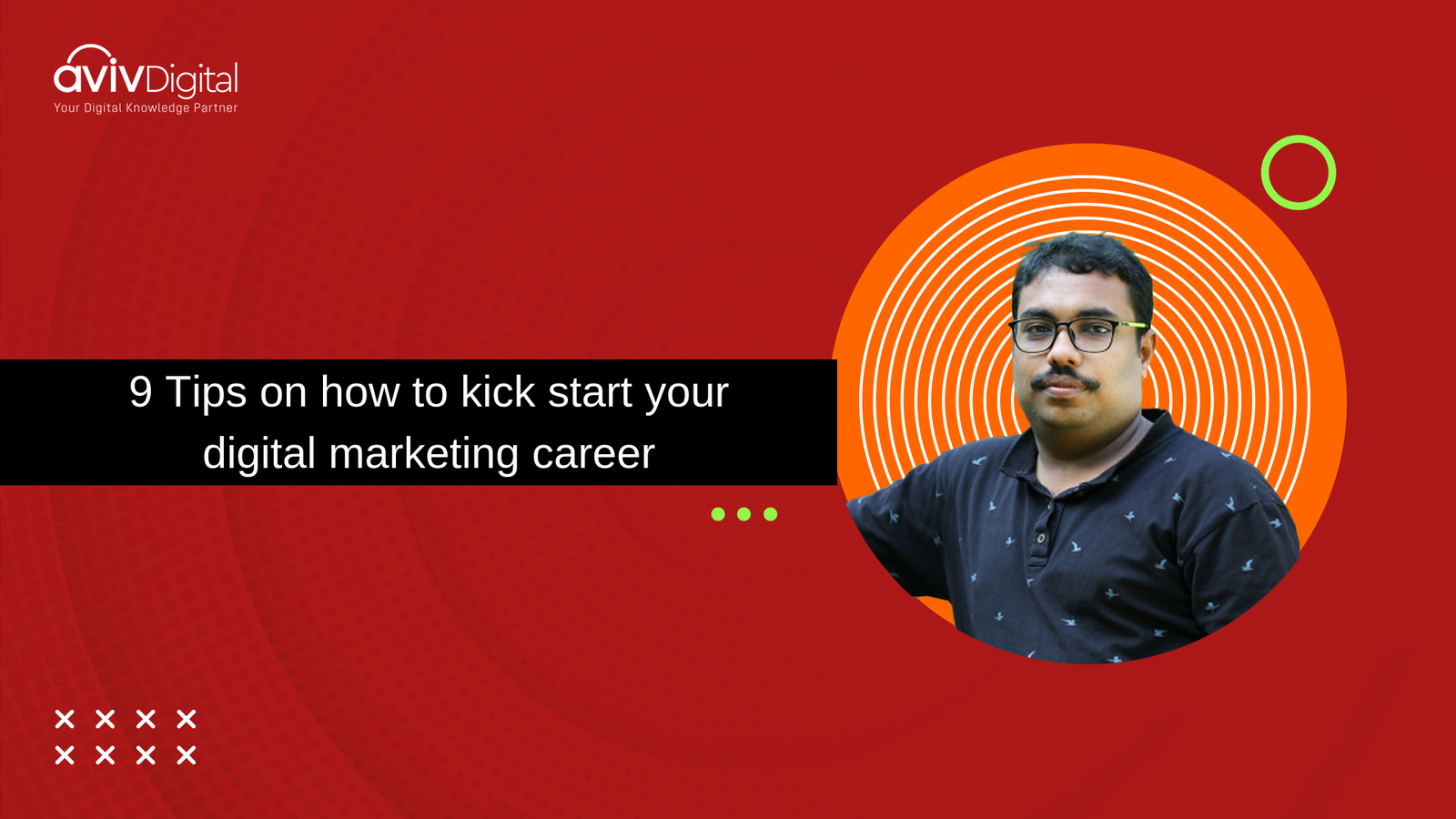 avivDigital
Your Digital Knowledge Partner

9 Tips on how to kick start your digital marketing career